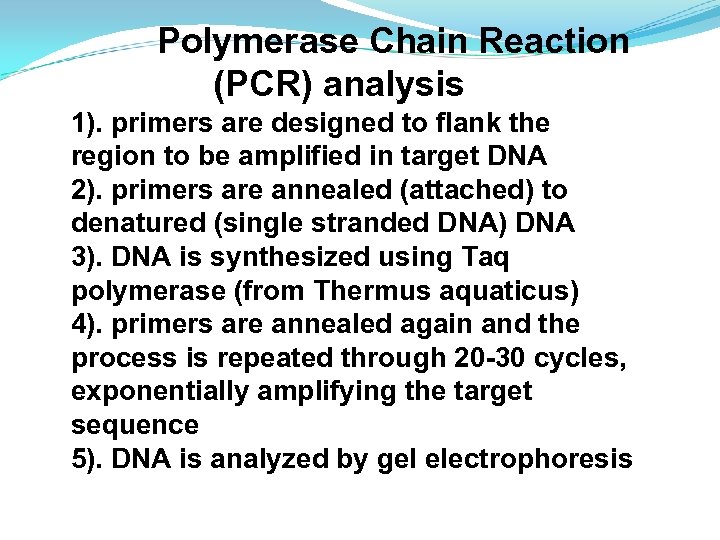 Polymerase Chain Reaction (PCR) analysis

1). primers are designed to flank the region to be amplified in target DNA
2). primers are annealed (attached) to denatured (single stranded DNA) DNA
3). DNA is synthesized using Taq polymerase (from Thermus aquaticus)
4). primers are annealed again and the process is repeated through 20-30 cycles, exponentially amplifying the target sequence
5). DNA is analyzed by gel electrophoresis